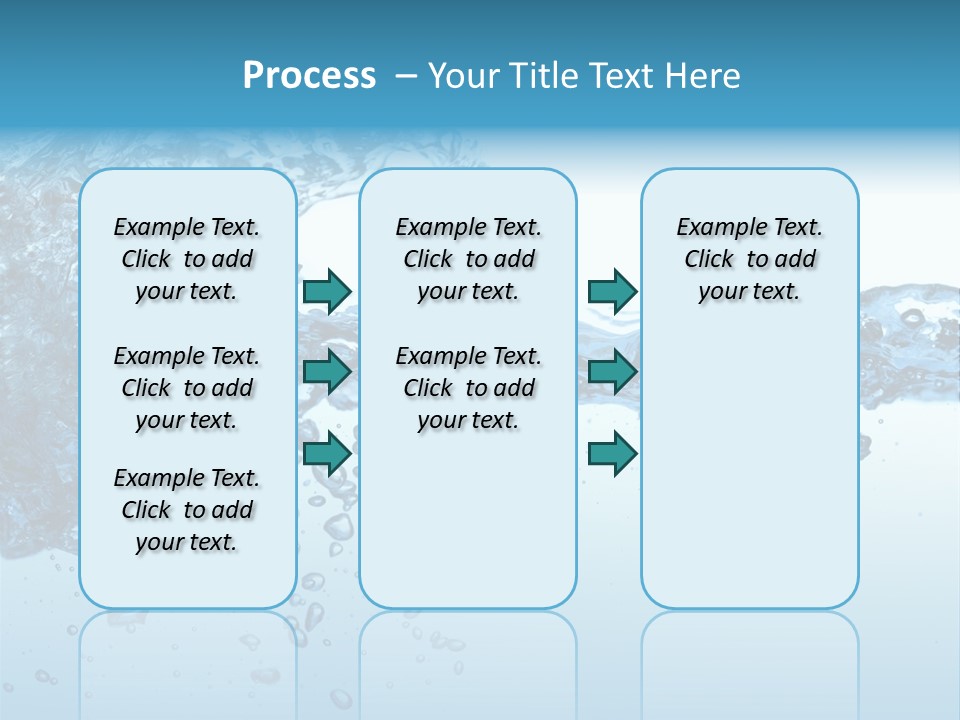 Process – Your Title Text Here

Example Text. Click to add your text.

Example Text. Click to add your text.

Example Text. Click to add your text.

Example Text. Click to add your text.

Example Text. Click to add your text.

Example Text. Click to add your text.